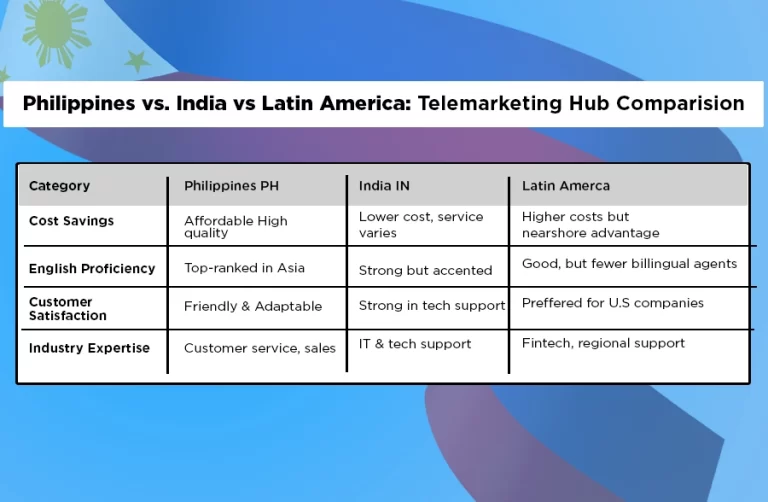 Philippines vs. India vs Latin America: Telemarketing Hub Comparision

| Category | Philippines PH | India IN | Latin Amerca |
|---|---|---|---|
| Cost Savings | Affordable High quality | Lower cost, service varies | Higher costs but nearshore advantage |
| English Proficiency | Top-ranked in Asia | Strong but accented | Good, but fewer billingual agents |
| Customer Satisfaction | Friendly & Adaptable | Strong in tech support | Preffered for U.S companies |
| Industry Expertise | Customer service, sales | IT & tech support | Fintech, regional support |